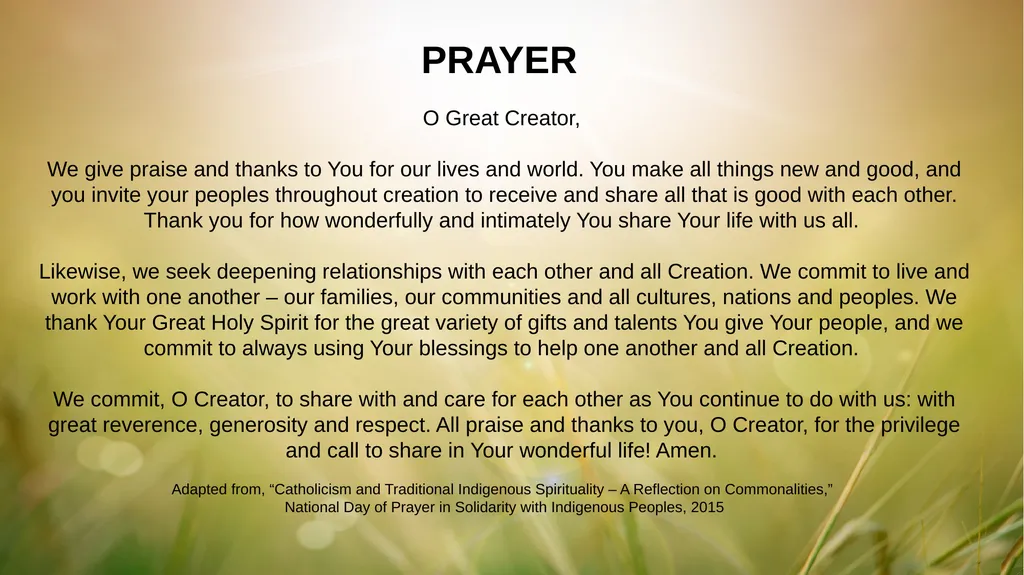 PRAYER

O Great Creator,

We give praise and thanks to You for our lives and world. You make all things new and good, and you invite your peoples throughout creation to receive and share all that is good with each other. Thank you for how wonderfully and intimately You share Your life with us all.

Likewise, we seek deepening relationships with each other and all Creation. We commit to live and work with one another – our families, our communities and all cultures, nations and peoples. We thank Your Great Holy Spirit for the great variety of gifts and talents You give Your people, and we commit to always using Your blessings to help one another and all Creation.

We commit, O Creator, to share with and care for each other as You continue to do with us: with great reverence, generosity and respect. All praise and thanks to you, O Creator, for the privilege and call to share in Your wonderful life! Amen.

Adapted from, “Catholicism and Traditional Indigenous Spirituality – A Reflection on Commonalities,” National Day of Prayer in Solidarity with Indigenous Peoples, 2015